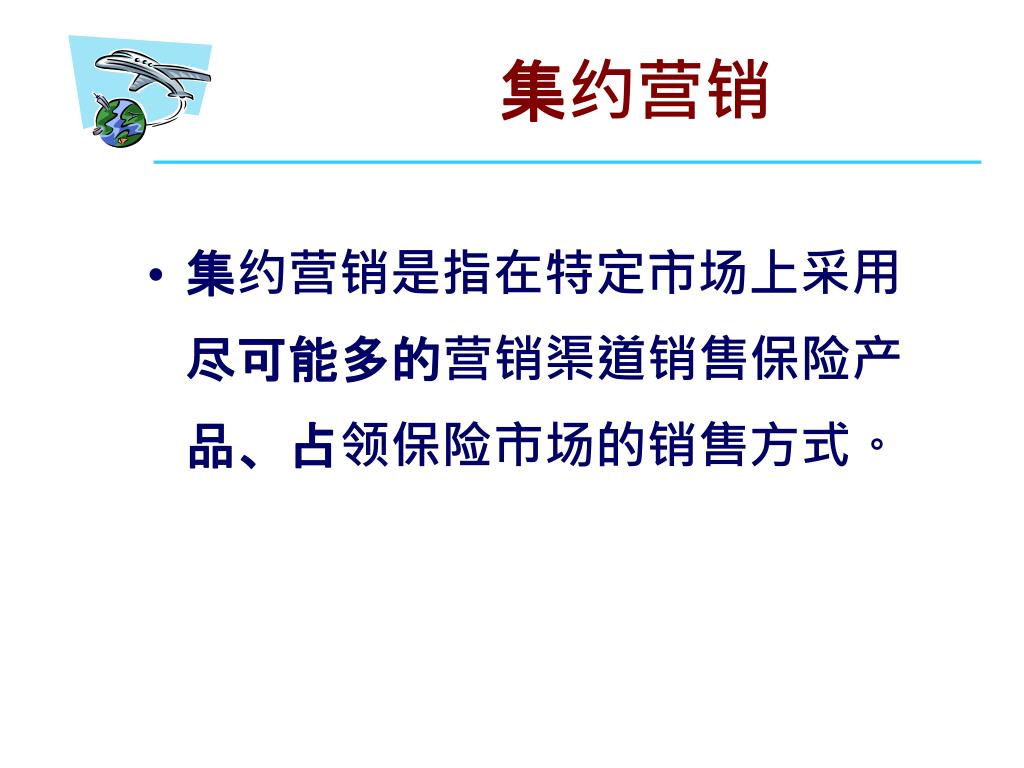 集约营销

• 集约营销是指在特定市场上采用尽可能多的营销渠道销售保险产品、占领保险市场的销售方式。